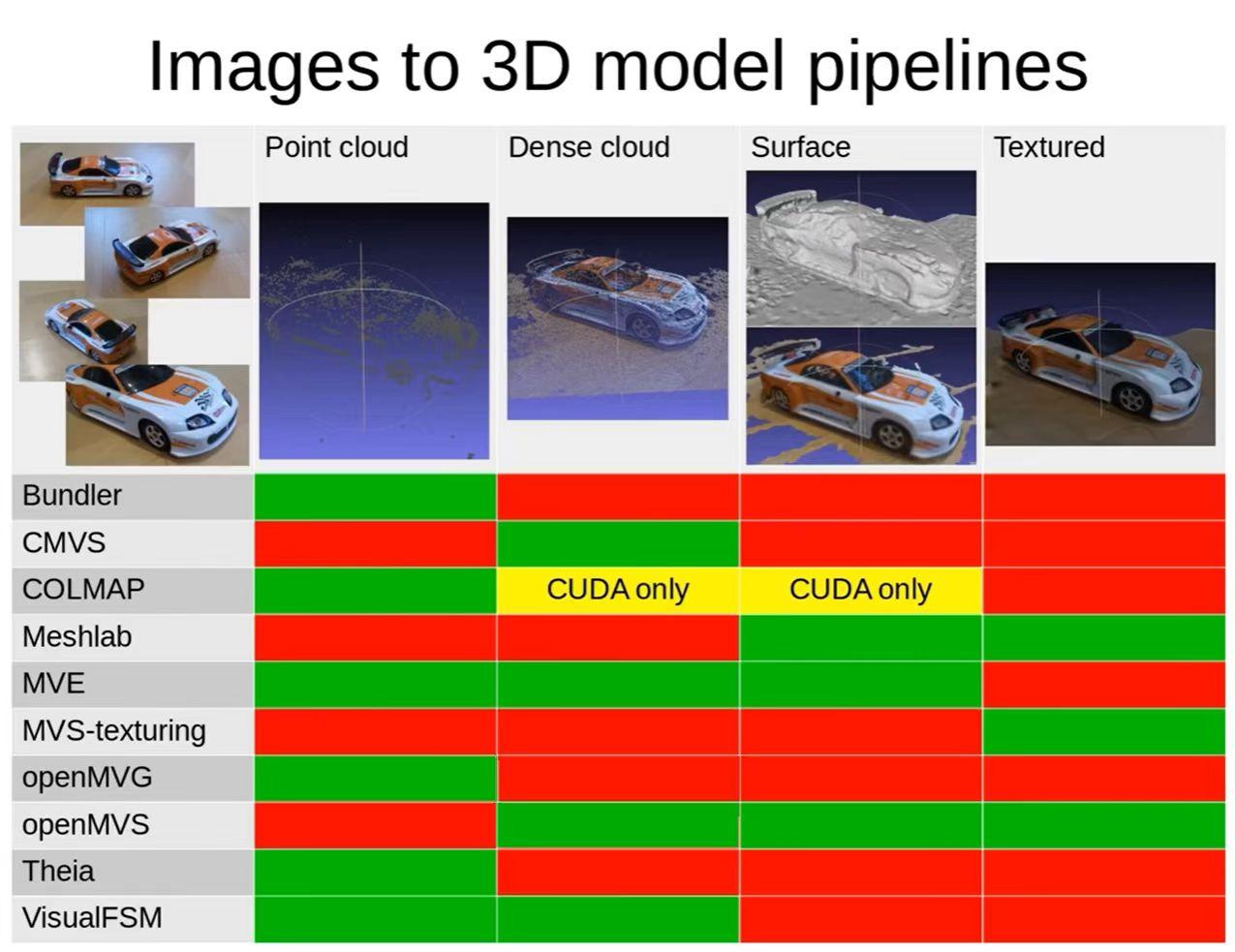 Images to 3D model pipelines

| | Point cloud | Dense cloud | Surface | Textured |
|---|---|---|---|---|
| Bundler | | | | |
| CMVS | | | | |
| COLMAP | | CUDA only | CUDA only | |
| Meshlab | | | | |
| MVE | | | | |
| MVS-texturing | | | | |
| openMVG | | | | |
| openMVS | | | | |
| Theia | | | | |
| VisualFSM | | | | |